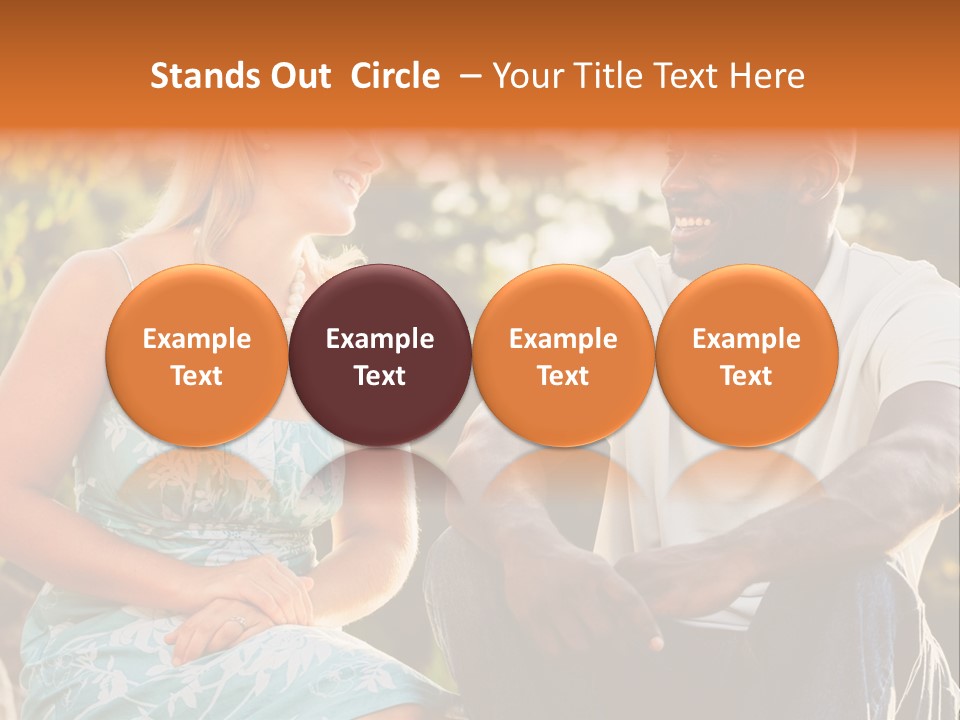 Stands Out Circle – Your Title Text Here

Example Text

Example Text

Example Text

Example Text